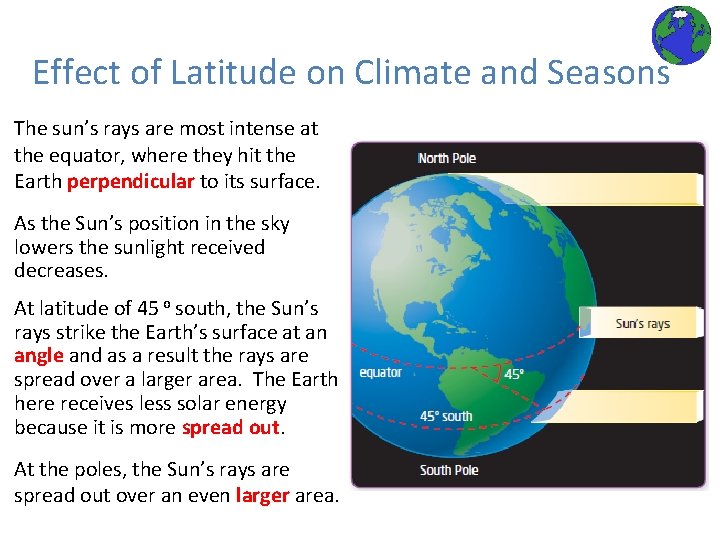 Effect of Latitude on Climate and Seasons

The sun's rays are most intense at the equator, where they hit the Earth perpendicular to its surface.

As the Sun's position in the sky lowers the sunlight received decreases.

At latitude of 45 º south, the Sun's rays strike the Earth's surface at an angle and as a result the rays are spread over a larger area. The Earth here receives less solar energy because it is more spread out.

At the poles, the Sun's rays are spread out over an even larger area.

North Pole

Sun's rays

equator

45°

45° south

South Pole